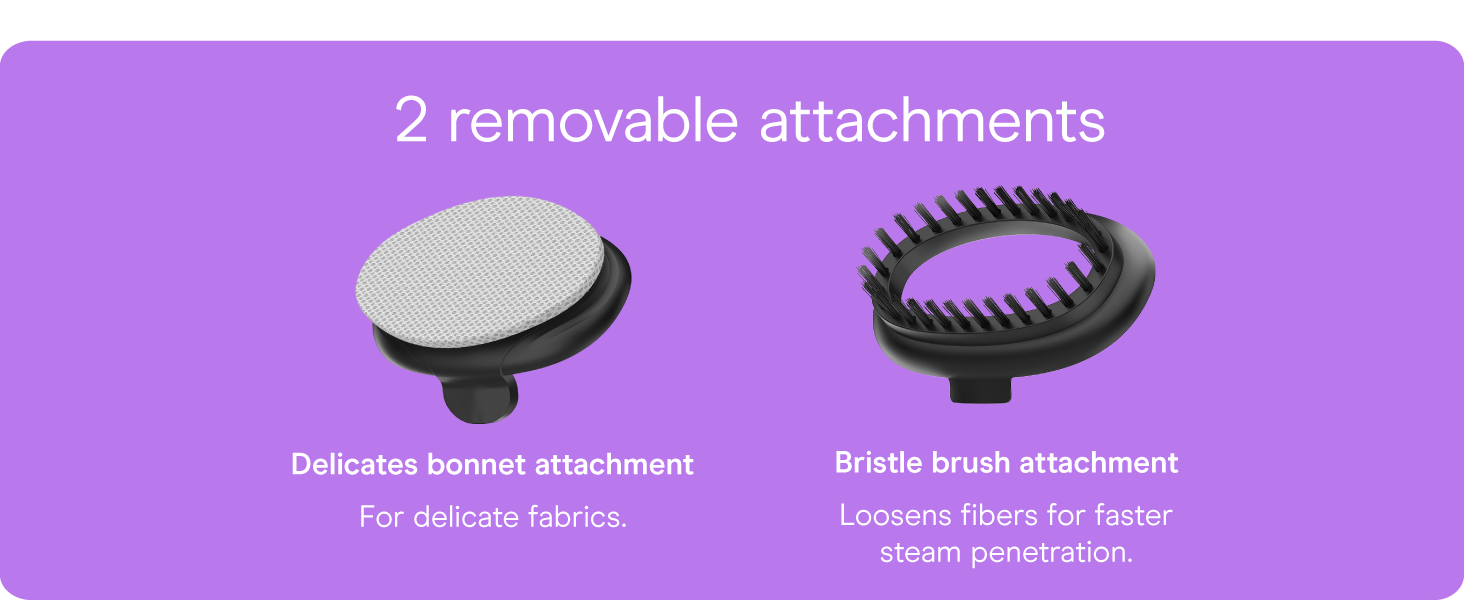 2 removable attachments

Delicates bonnet attachment

For delicate fabrics.

Bristle brush attachment

Loosens fibers for faster steam penetration.